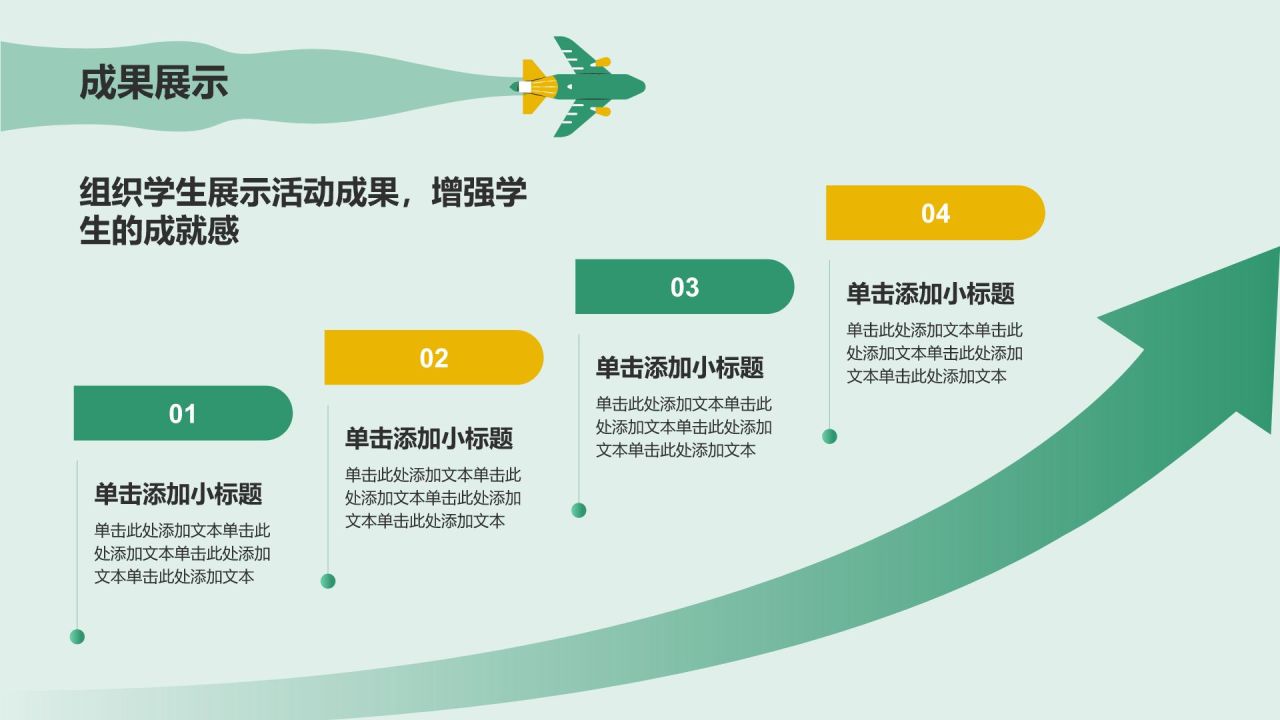 成果展示

组织学生展示活动成果，增强学生的成就感

01

单击添加小标题

单击此处添加文本单击此处添加文本单击此处添加文本单击此处添加文本

02

单击添加小标题

单击此处添加文本单击此处添加文本单击此处添加文本单击此处添加文本

03

单击添加小标题

单击此处添加文本单击此处添加文本单击此处添加文本单击此处添加文本

04

单击添加小标题

单击此处添加文本单击此处添加文本单击此处添加文本单击此处添加文本